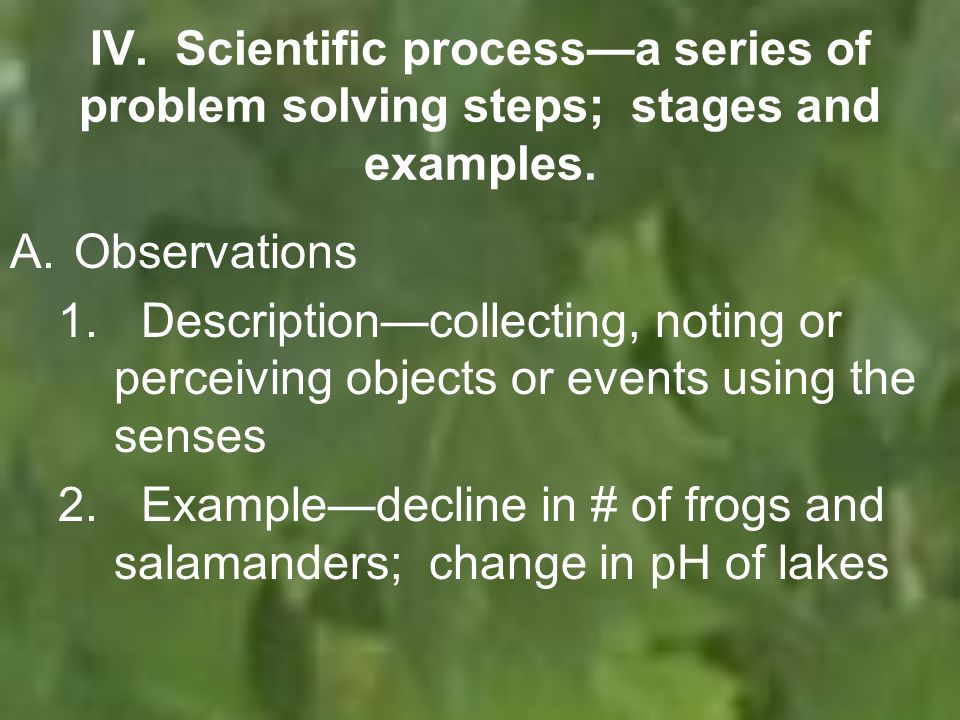 IV. Scientific process—a series of problem solving steps; stages and examples.

A. Observations

1. Description—collecting, noting or perceiving objects or events using the senses

2. Example—decline in # of frogs and salamanders; change in pH of lakes